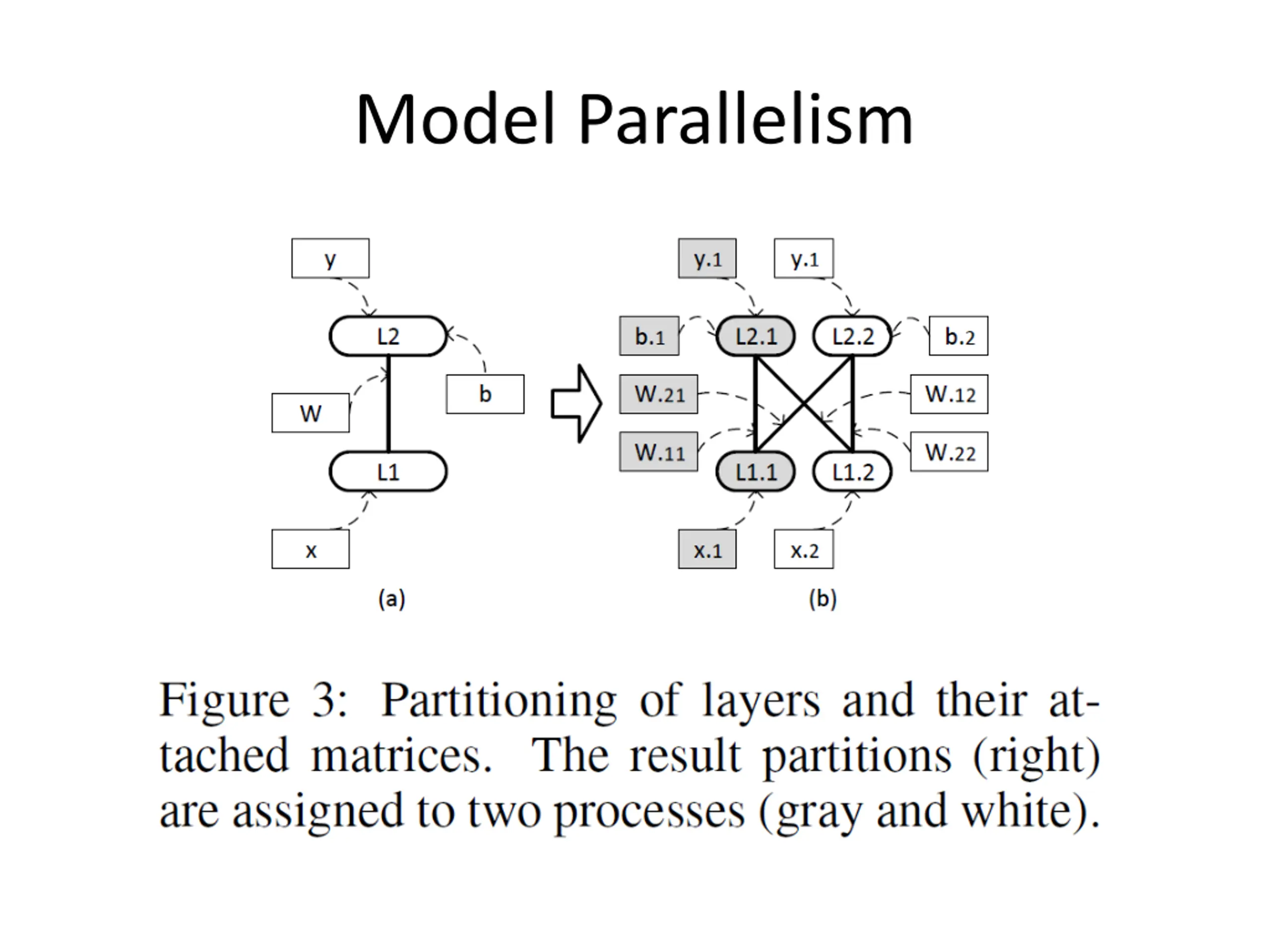 Model Parallelism

y

L2

W

b

L1

x

(a)

y.1

y.1

b.1

L2.1

L2.2

b.2

W.21

W.12

W.11

W.22

L1.1

L1.2

x.1

x.2

(b)

Figure 3: Partitioning of layers and their attached matrices. The result partitions (right) are assigned to two processes (gray and white).